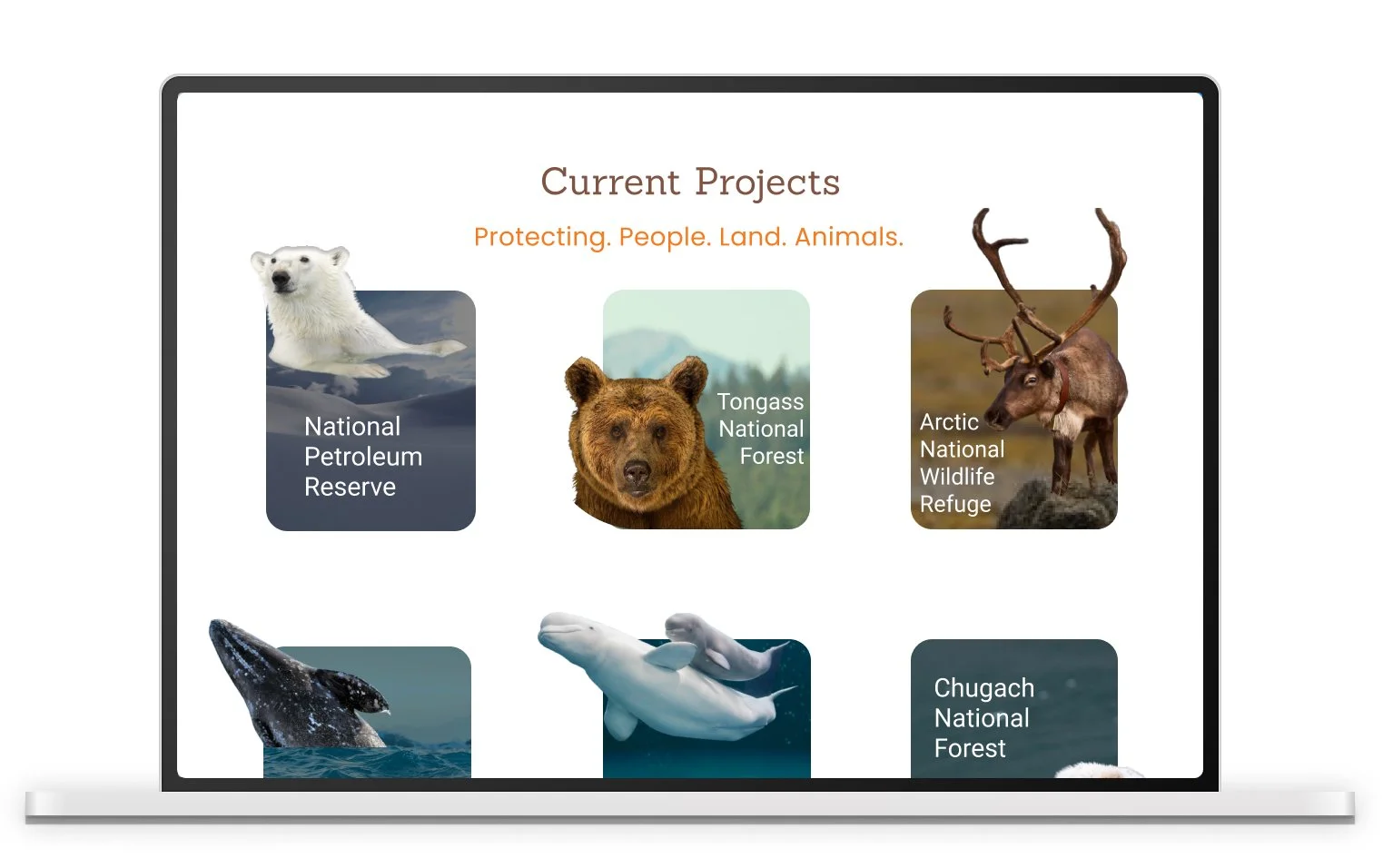 Current Projects

Protecting. People. Land. Animals.

National Petroleum Reserve

Tongass National Forest

Arctic National Wildlife Refuge

Chugach National Forest